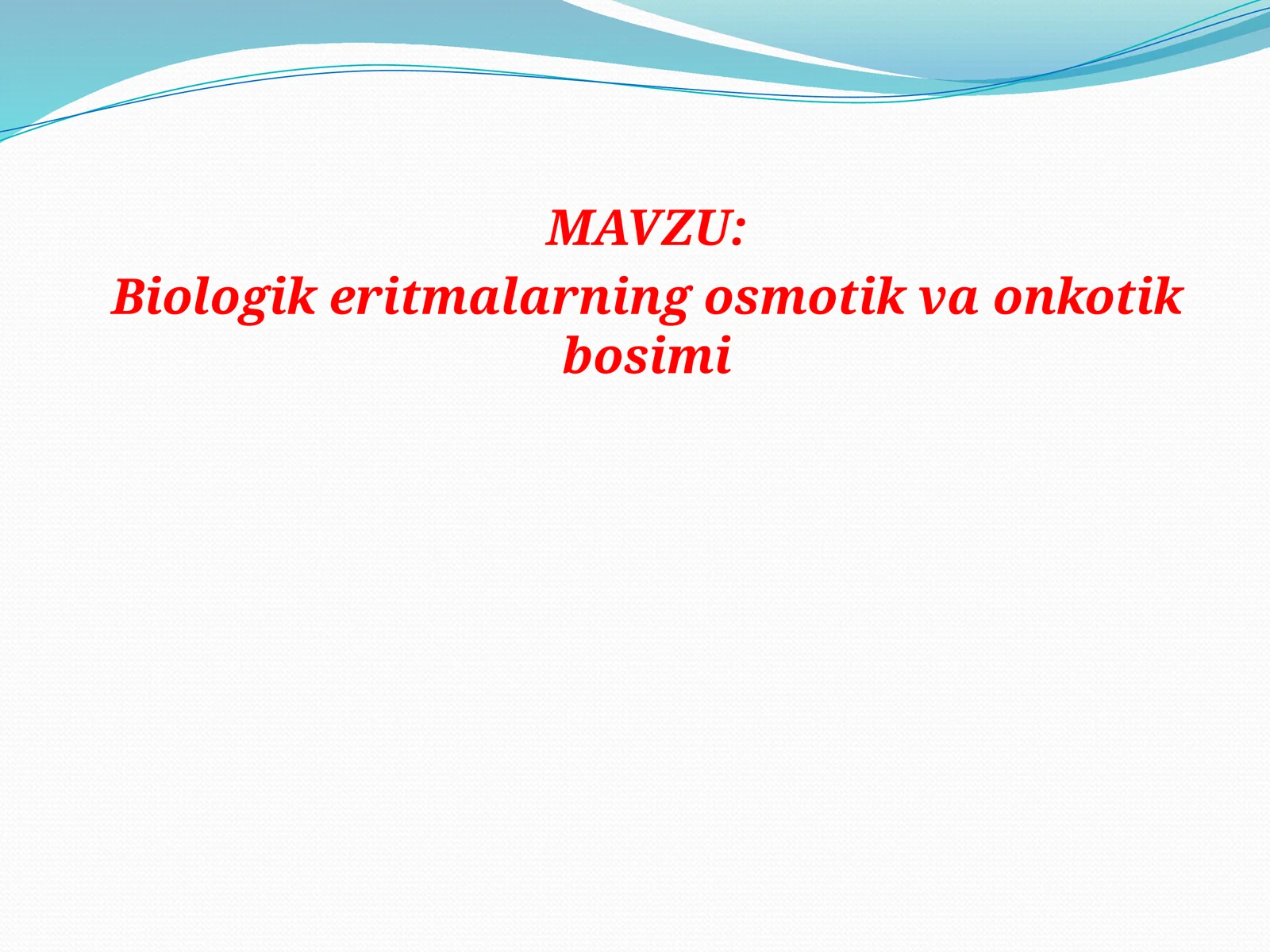 MAVZU:
Biologik eritmalarning osmotik va onkotik bosimi